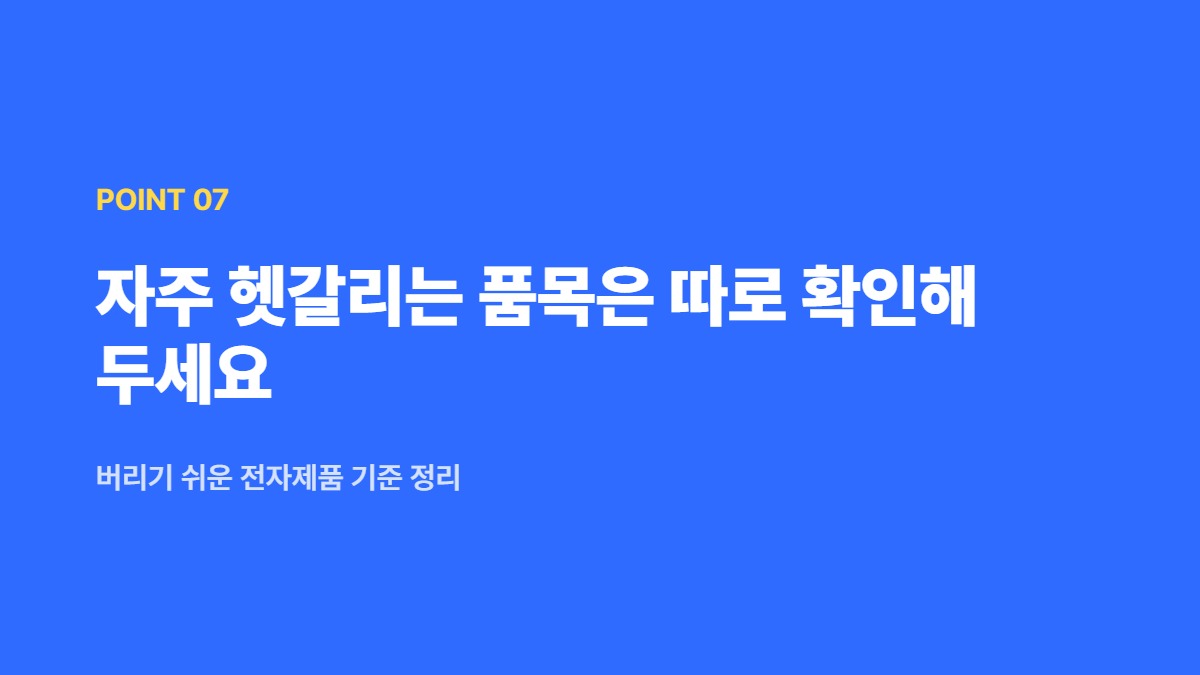 POINT 07

자주 헷갈리는 품목은 따로 확인해 두세요

버리기 쉬운 전자제품 기준 정리